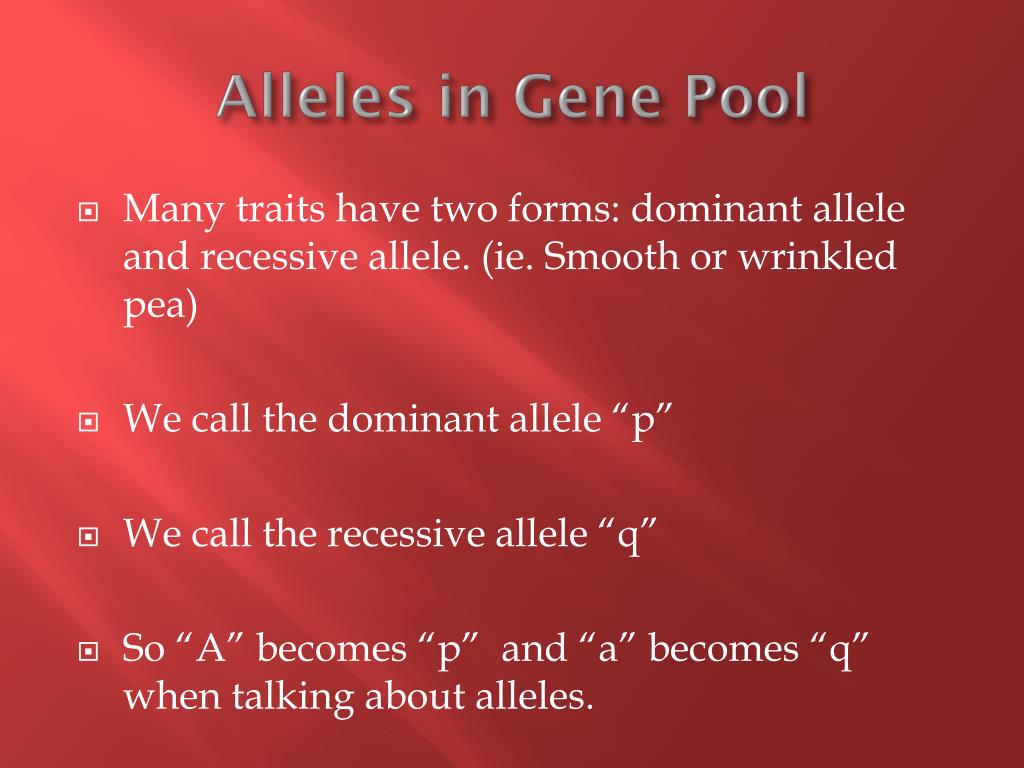 Alleles in Gene Pool

Many traits have two forms: dominant allele and recessive allele. (ie. Smooth or wrinkled pea)

We call the dominant allele “p”

We call the recessive allele “q”

So “A” becomes “p” and “a” becomes “q” when talking about alleles.